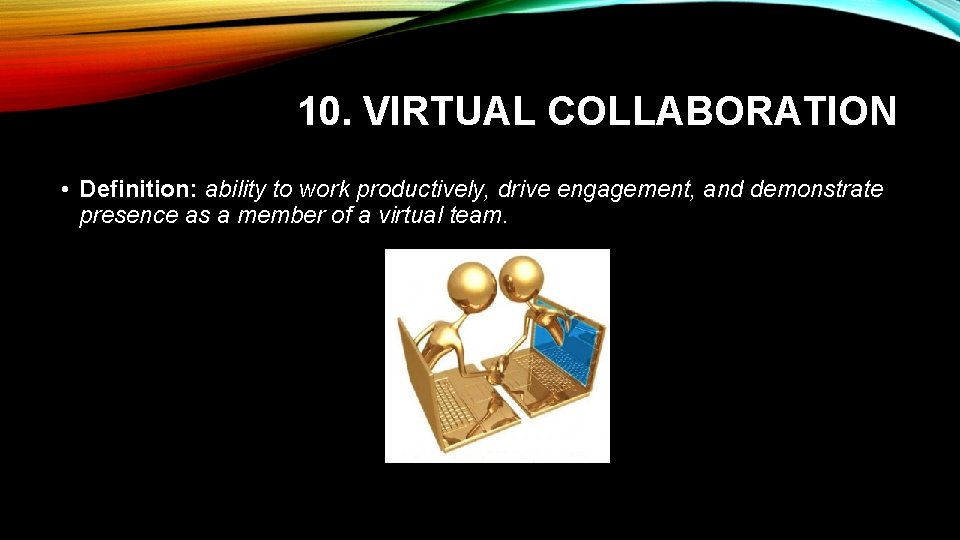 10. VIRTUAL COLLABORATION

• Definition: ability to work productively, drive engagement, and demonstrate presence as a member of a virtual team.